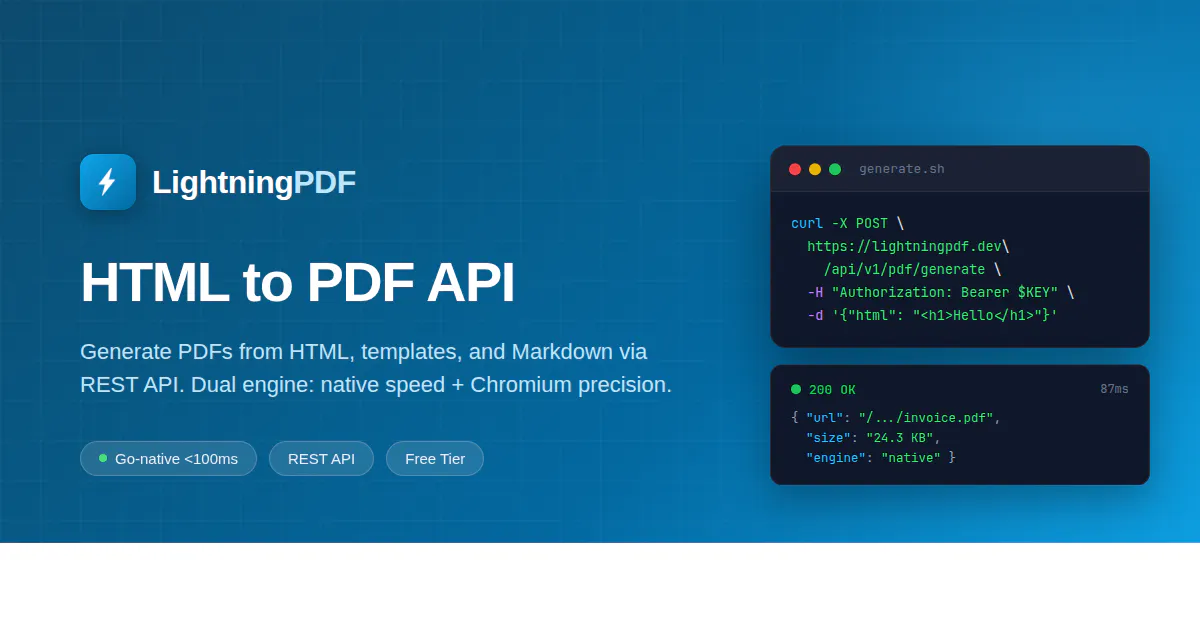 LightningPDF

HTML to PDF API

Generate PDFs from HTML, templates, and Markdown via REST API. Dual engine: native speed + Chromium precision.

Go-native <100ms
REST API
Free Tier

generate.sh

curl -X POST \
  https://lightningpdf.dev\
    /api/v1/pdf/generate \
  -H "Authorization: Bearer $KEY" \
  -d '{"html": "<h1>Hello</h1>"}'

200 OK
87ms

{ "url": "/.../invoice.pdf",
  "size": "24.3 KB",
  "engine": "native" }